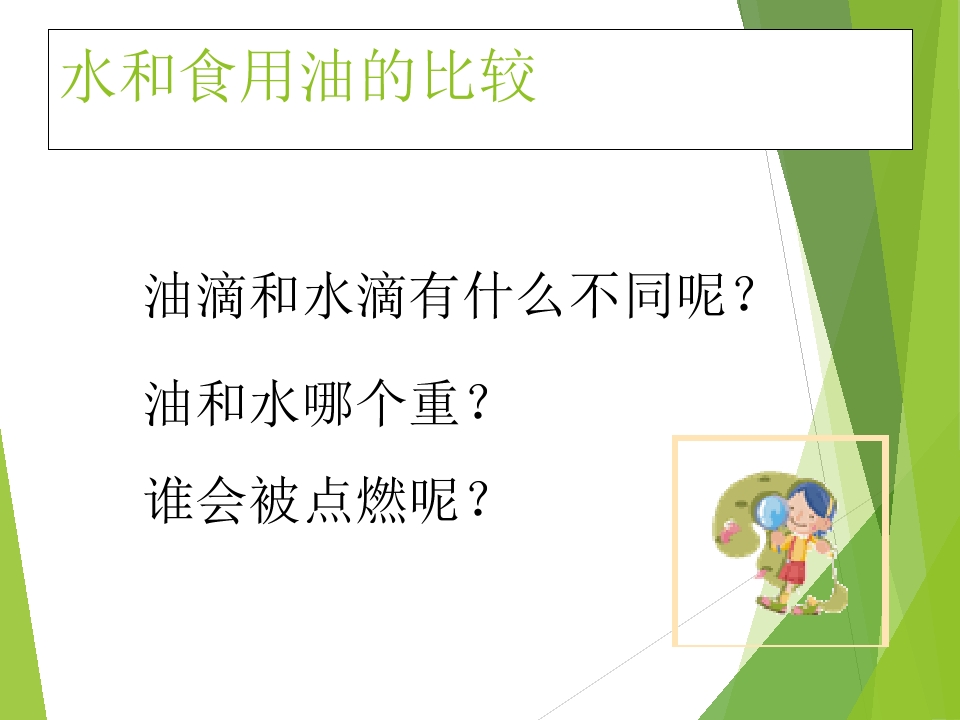 水和食用油的比较

油滴和水滴有什么不同呢？

油和水哪个重？

谁会被点燃呢？